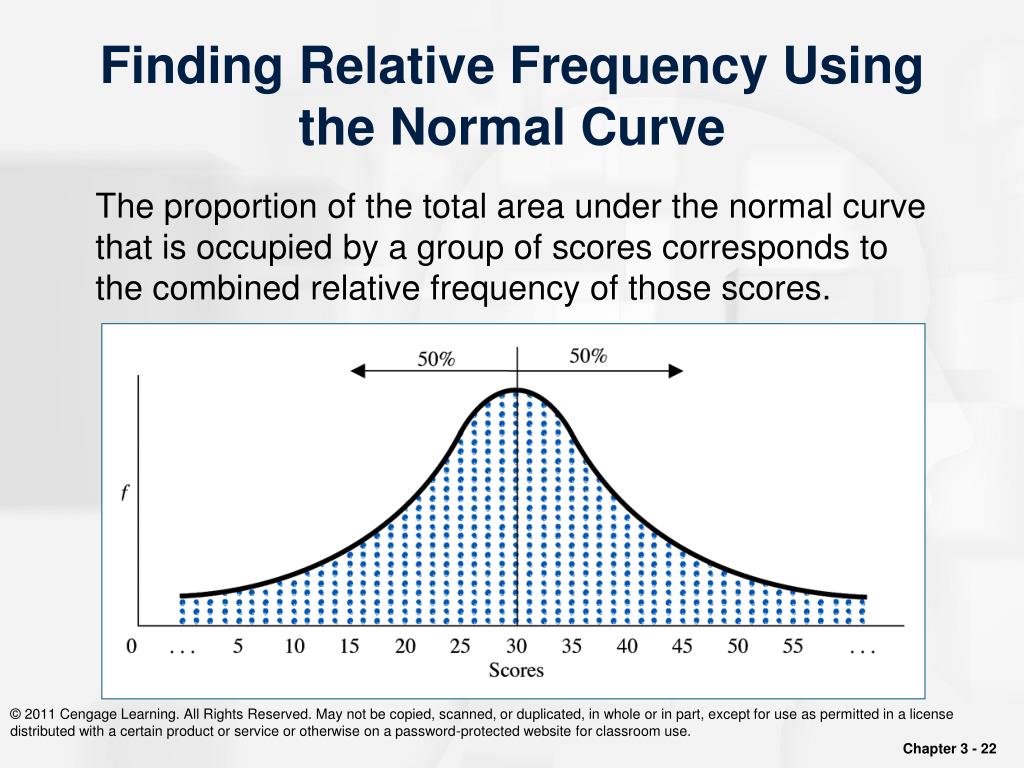 Finding Relative Frequency Using the Normal Curve

The proportion of the total area under the normal curve that is occupied by a group of scores corresponds to the combined relative frequency of those scores.

50%
50%
$f$
0 . . . 5 10 15 20 25 30 35 40 45 50 55 . . .
Scores

© 2011 Cengage Learning. All Rights Reserved. May not be copied, scanned, or duplicated, in whole or in part, except for use as permitted in a license distributed with a certain product or service or otherwise on a password-protected website for classroom use.

Chapter 3 - 22